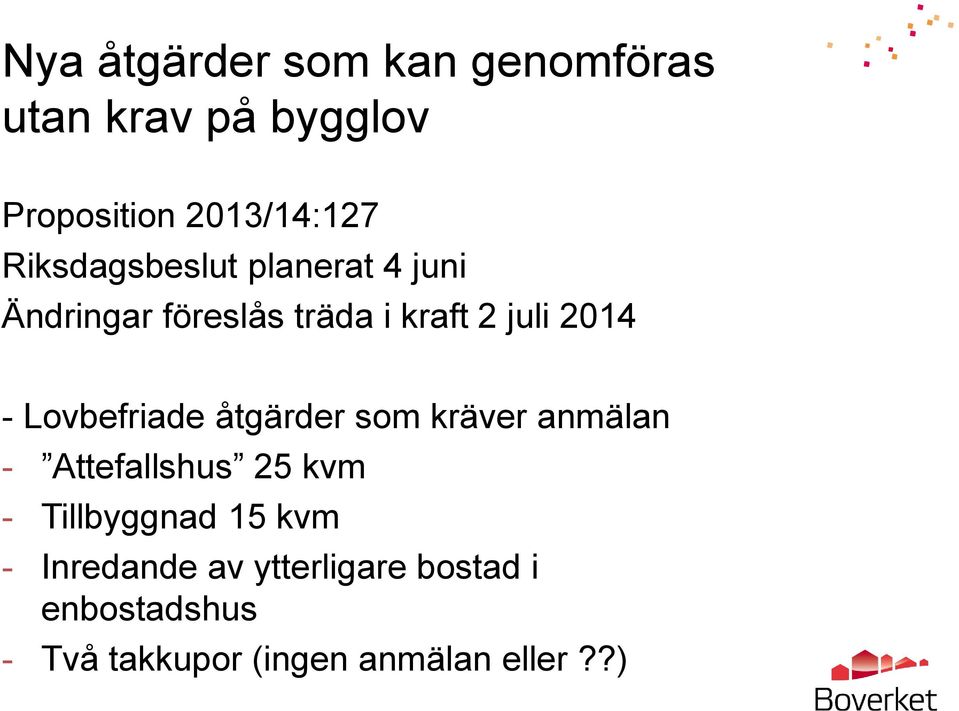 Nya åtgärder som kan genomföras utan krav på bygglov

Proposition 2013/14:127

Riksdagsbeslut planerat 4 juni

Ändringar föreslås träda i kraft 2 juli 2014

- Lovbefriade åtgärder som kräver anmälan
- ”Attefallshus” 25 kvm
- Tillbyggnad 15 kvm
- Inredande av ytterligare bostad i enbostadshus
- Två takkupor (ingen anmälan eller ??)

Boverket